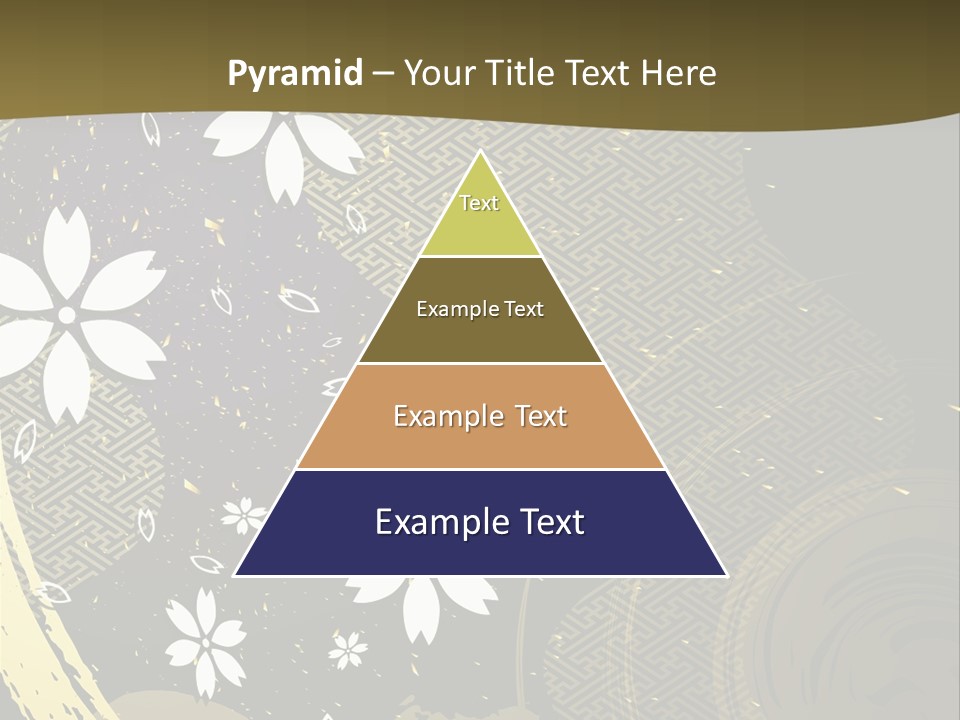 Pyramid – Your Title Text Here

Text

Example Text

Example Text

Example Text